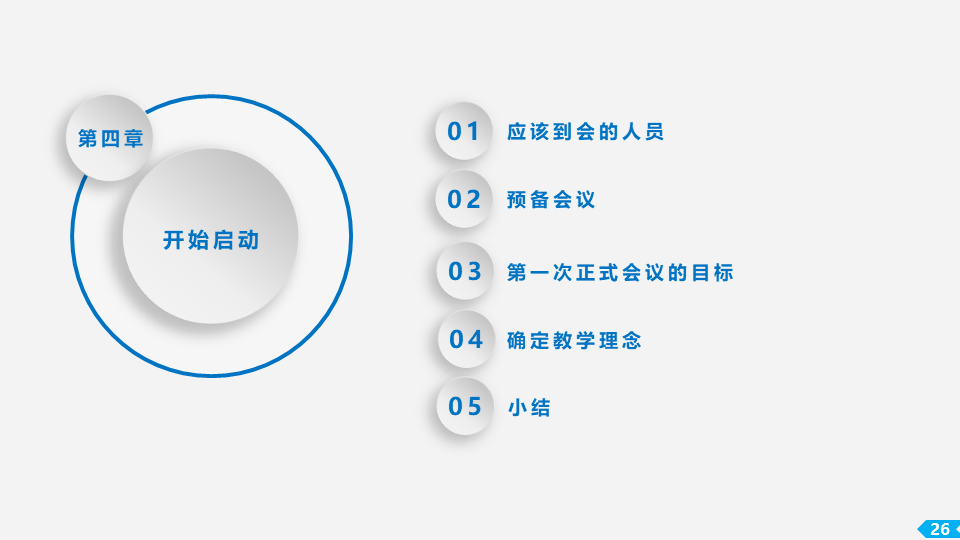 第四章

开始启动

01 应该到会的人员

02 预备会议

03 第一次正式会议的目标

04 确定教学理念

05 小结

26